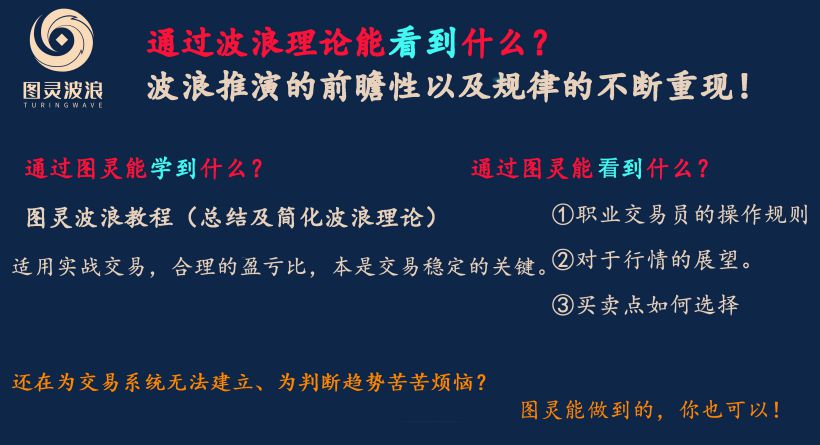 图灵波浪
TURINGWAVE

通过波浪理论能看到什么？
波浪推演的前瞻性以及规律的不断重现！

通过图灵能学到什么？

图灵波浪教程（总结及简化波浪理论）

适用实战交易，合理的盈亏比，本是交易稳定的关键。

通过图灵能看到什么？

①职业交易员的操作规则

②对于行情的展望。

③买卖点如何选择

还在为交易系统无法建立、为判断趋势苦苦烦恼？

图灵能做到的，你也可以！